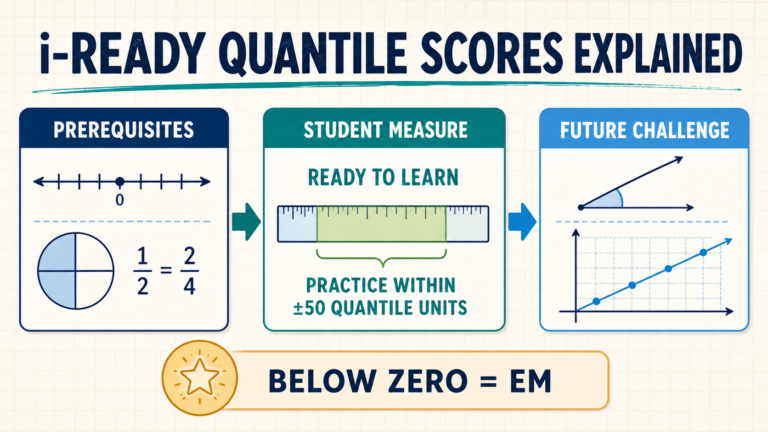 i-READY QUANTILE SCORES EXPLAINED

PREREQUISITES

0

$\frac{1}{2} = \frac{2}{4}$

STUDENT MEASURE

READY TO LEARN

PRACTICE WITHIN ±50 QUANTILE UNITS

FUTURE CHALLENGE

BELOW ZERO = EM